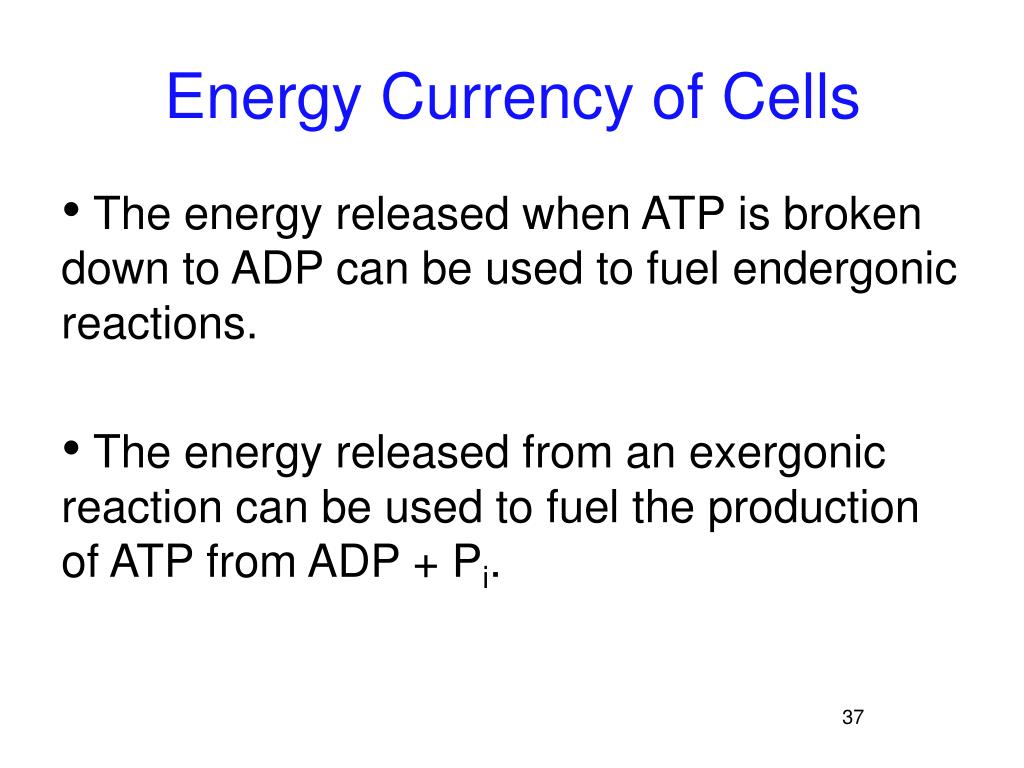 Energy Currency of Cells

• The energy released when ATP is broken down to ADP can be used to fuel endergonic reactions.

• The energy released from an exergonic reaction can be used to fuel the production of ATP from ADP + $P_i$.

37